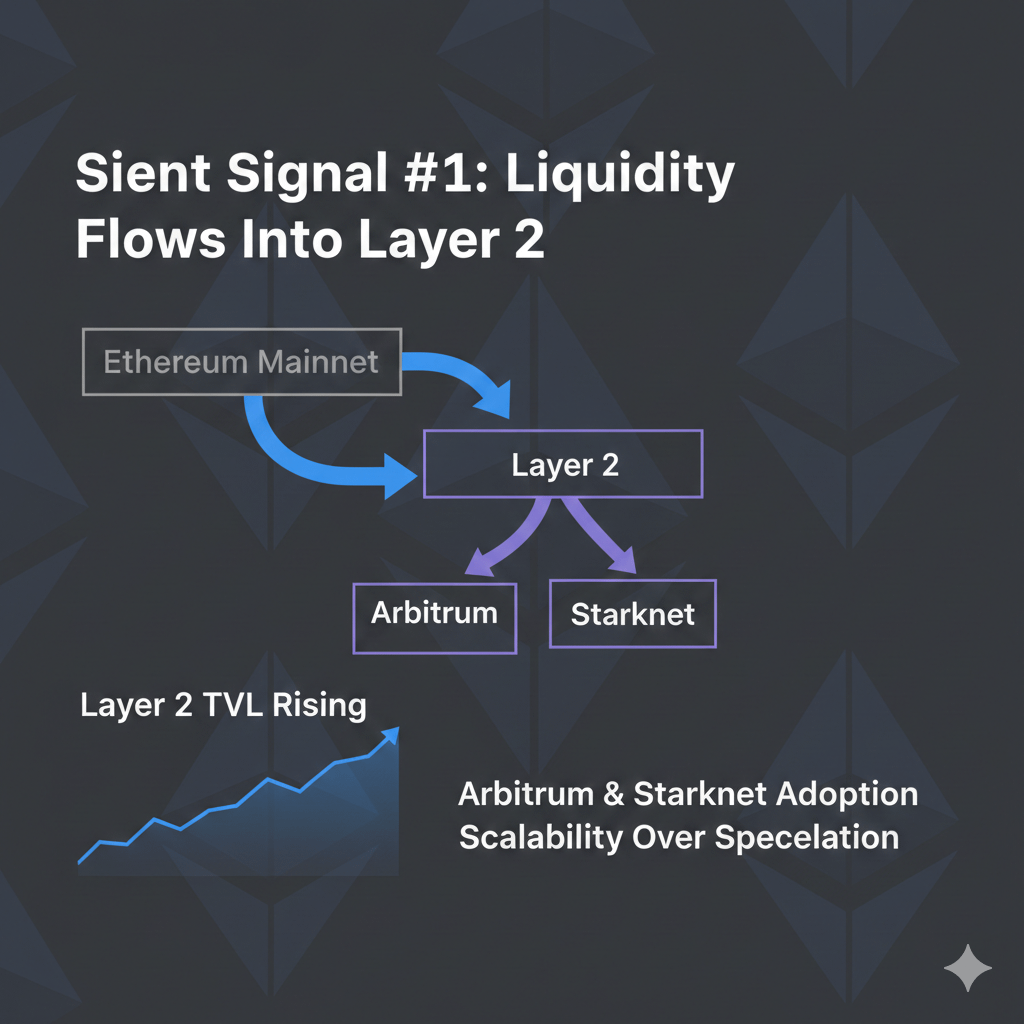 Sient Signal #1: Liquidity Flows Into Layer 2

Ethereum Mainnet

Layer 2

Arbitrum

Starknet

Layer 2 TVL Rising

Arbitrum & Starknet Adoption
Scalability Over Specelation